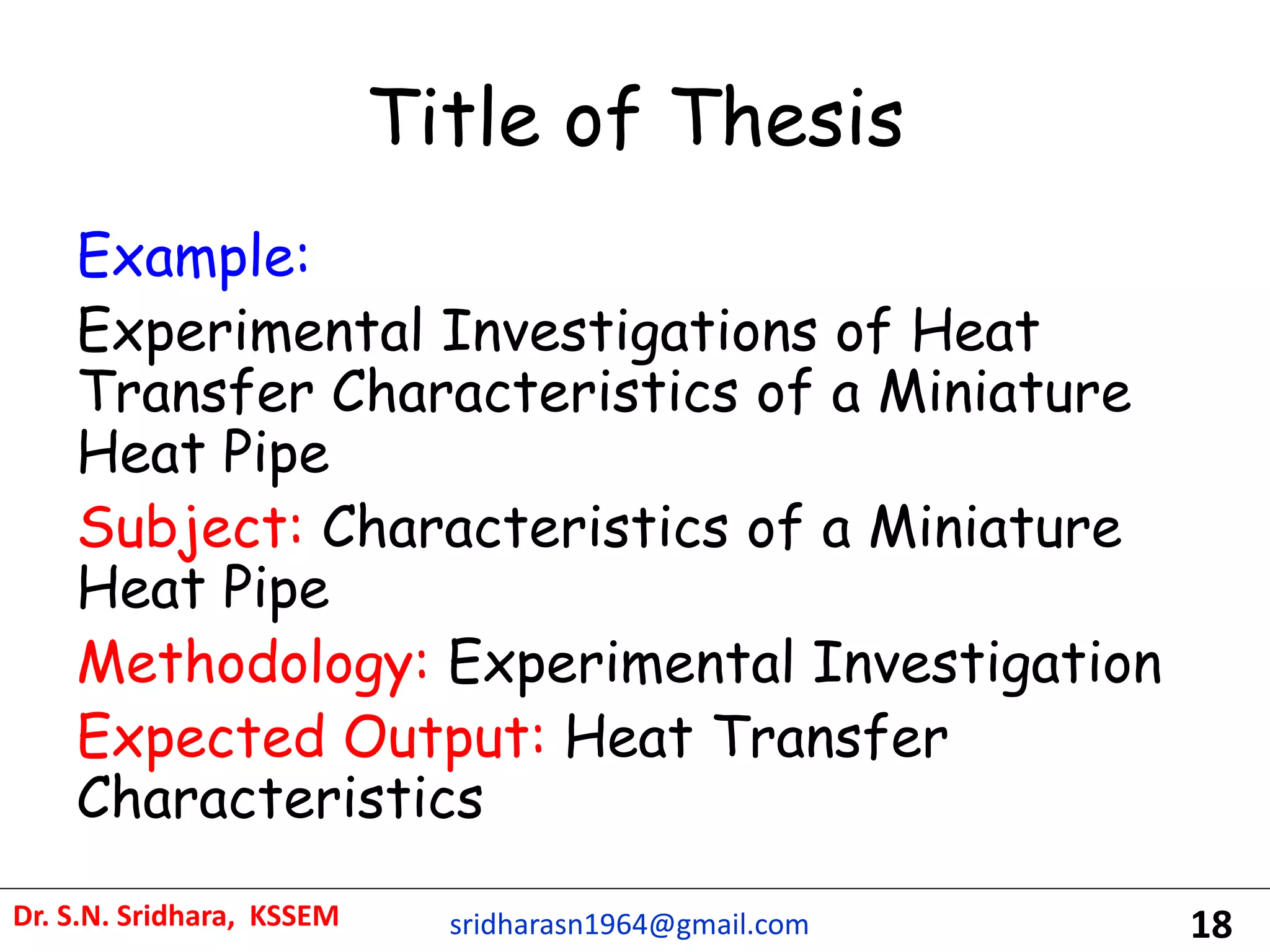 Title of Thesis

Example:

Experimental Investigations of Heat Transfer Characteristics of a Miniature Heat Pipe

Subject: Characteristics of a Miniature Heat Pipe

Methodology: Experimental Investigation

Expected Output: Heat Transfer Characteristics

Dr. S.N. Sridhara, KSSEM sridharasn1964@gmail.com 18